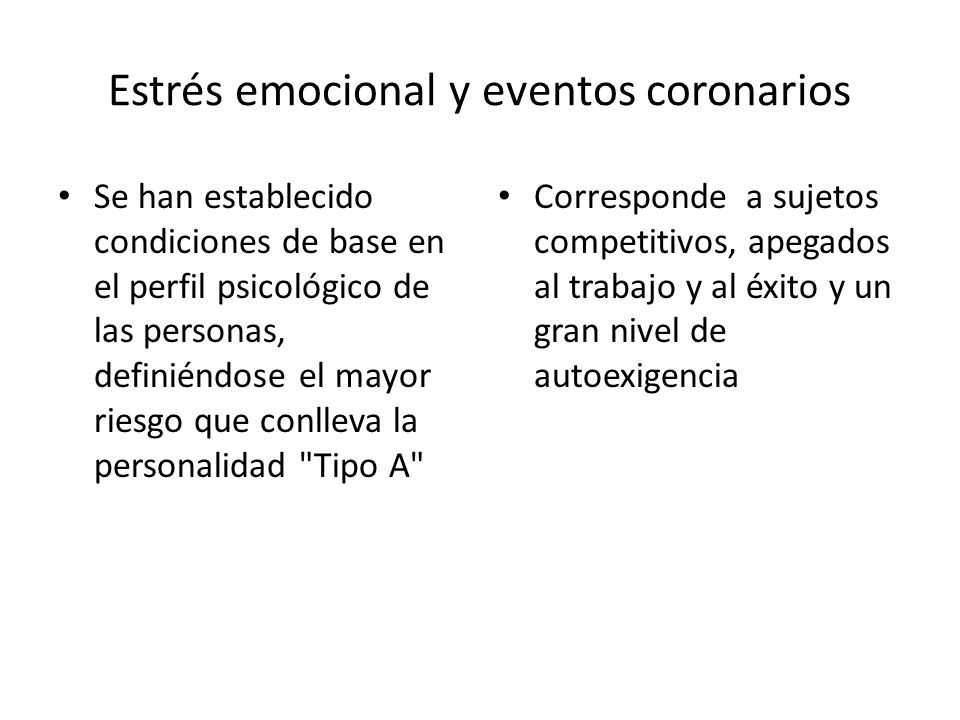 Estrés emocional y eventos coronarios

• Se han establecido condiciones de base en el perfil psicológico de las personas, definiéndose el mayor riesgo que conlleva la personalidad "Tipo A"

• Corresponde a sujetos competitivos, apegados al trabajo y al éxito y un gran nivel de autoexigencia